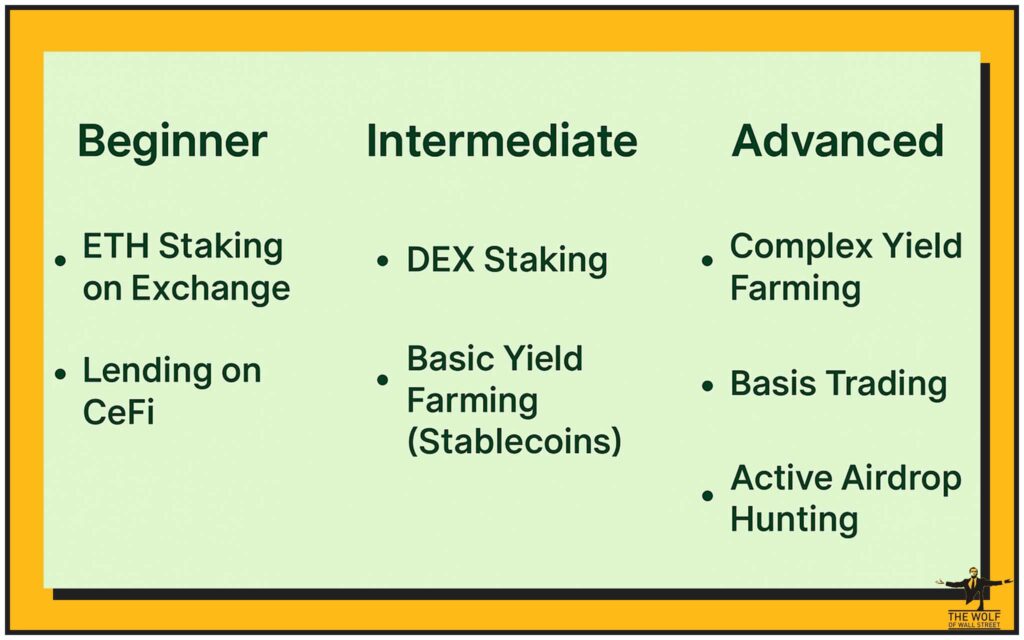 Beginner

- ETH Staking on Exchange
- Lending on CeFi

Intermediate

- DEX Staking
- Basic Yield Farming (Stablecoins)

Advanced

- Complex Yield Farming
- Basis Trading
- Active Airdrop Hunting

THE WOLF OF WALL STREET